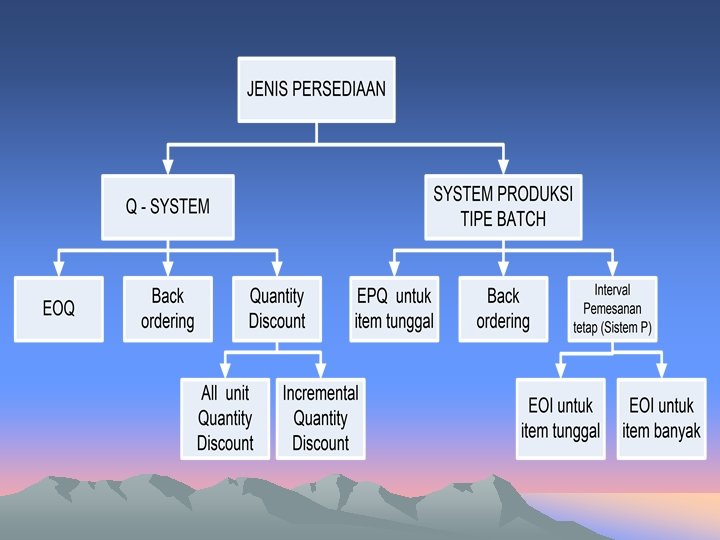 JENIS PERSEDIAAN

Q - SYSTEM

SYSTEM PRODUKSI TIPE BATCH

EOQ

Back ordering

Quantity Discount

EPQ untuk item tunggal

Back ordering

Interval Pemesanan tetap (Sistem P)

All unit Quantity Discount

Incremental Quantity Discount

EOI untuk item tunggal

EOI untuk item banyak